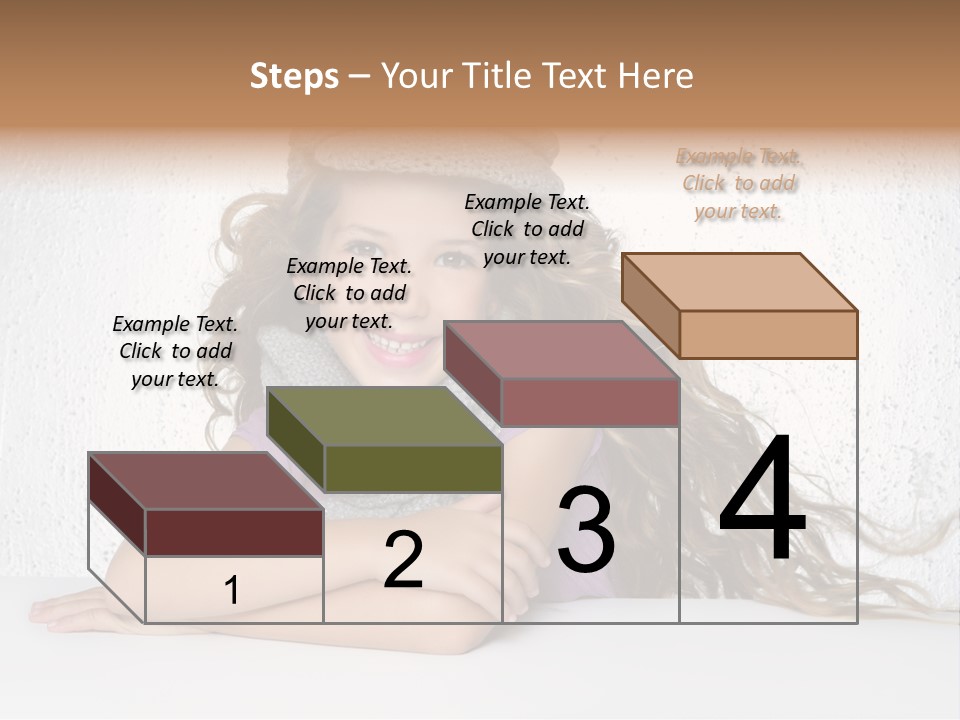 Steps – Your Title Text Here

Example Text. Click to add your text.

Example Text. Click to add your text.

Example Text. Click to add your text.

Example Text. Click to add your text.

1

2

3

4